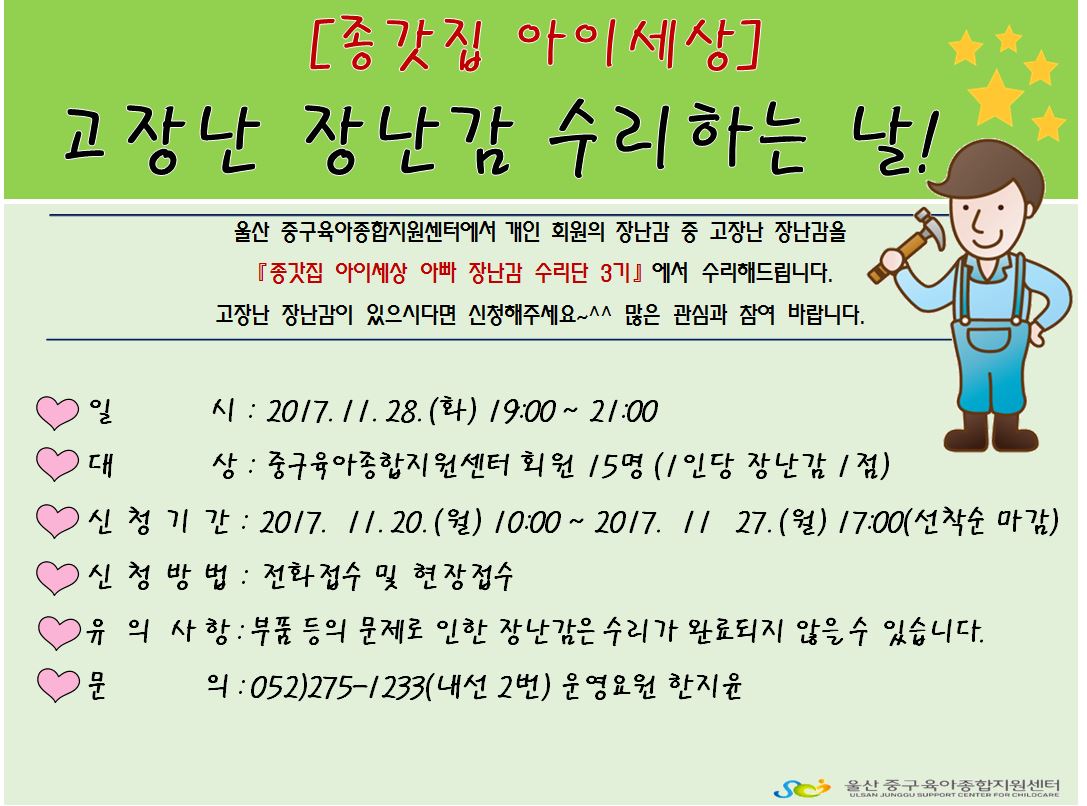 [종갓집 아이세상]

고장난 장난감 수리하는 날!

울산 중구육아종합지원센터에서 개인 회원의 장난감 중 고장난 장난감을 『종갓집 아이세상 아빠 장난감 수리단 3기』에서 수리해드립니다.

고장난 장난감이 있으시다면 신청해주세요~^^ 많은 관심과 참여 바랍니다.

일 시 : 2017. 11. 28. (화) 19:00 ~ 21:00

대 상 : 중구육아종합지원센터 회원 15명 (1인당 장난감 1점)

신 청 기 간 : 2017. 11. 20. (월) 10:00 ~ 2017. 11 27. (월) 17:00(선착순 마감)

신 청 방 법 : 전화접수 및 현장접수

유 의 사 항 : 부품 등의 문제로 인한 장난감은 수리가 완료되지 않을수 있습니다.

문 의 : 052)275-1233(내선 2번) 운영요원 한지윤

울산 중구육아종합지원센터
ULSAN JUNGGU SUPPORT CENTER FOR CHILDCARE